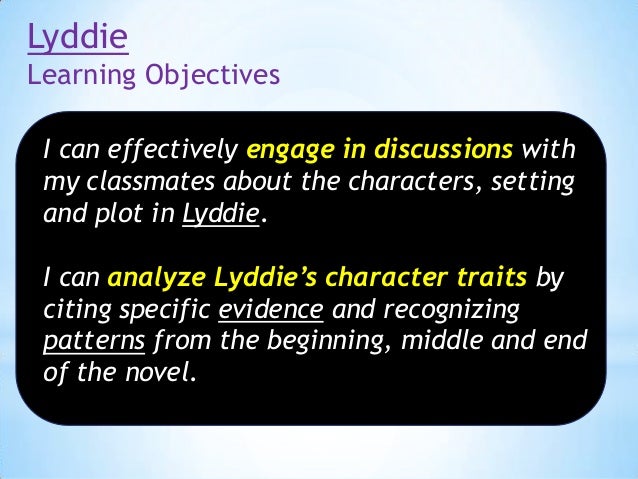 Lyddie
Learning Objectives

I can effectively engage in discussions with my classmates about the characters, setting and plot in Lyddie.

I can analyze Lyddie's character traits by citing specific evidence and recognizing patterns from the beginning, middle and end of the novel.